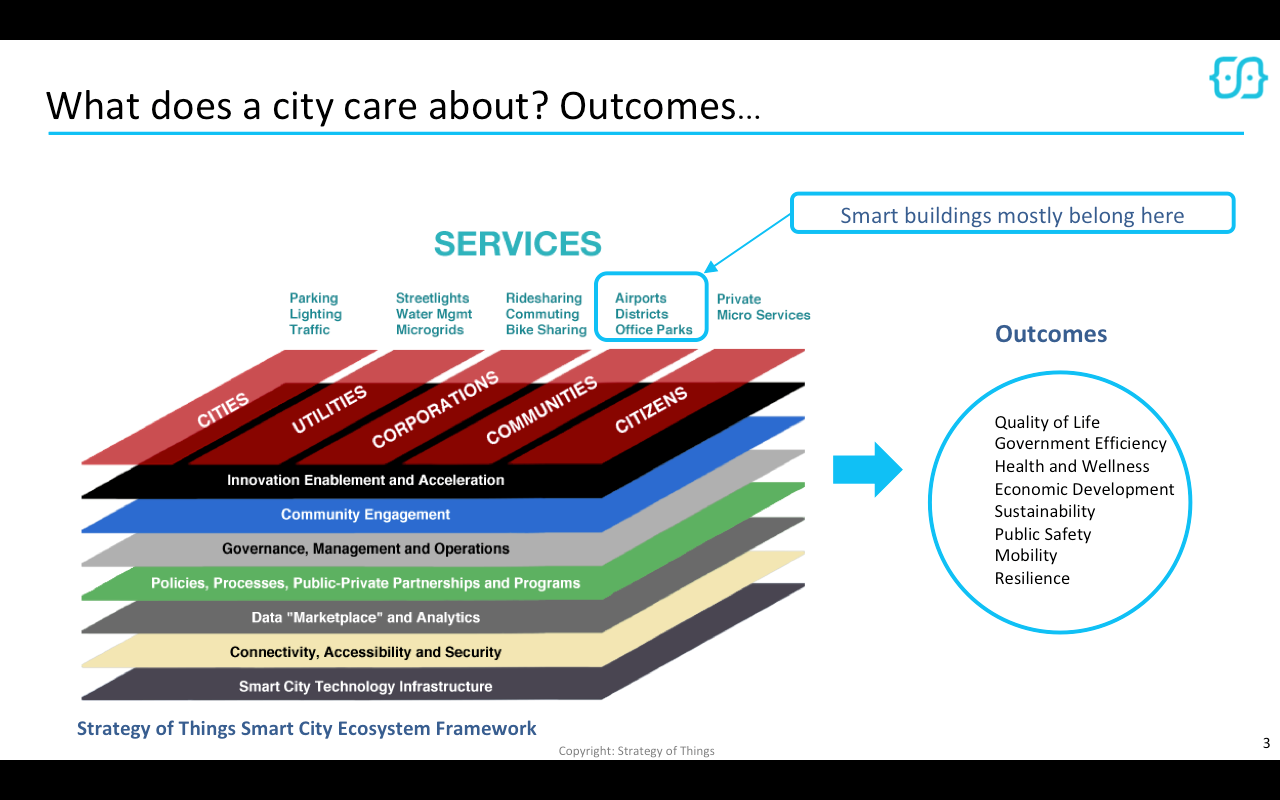 What does a city care about? Outcomes…

Smart buildings mostly belong here

SERVICES

Parking
Lighting
Traffic

Streetlights
Water Mgmt
Microgrids

Ridesharing
Commuting
Bike Sharing

Airports
Districts
Office Parks

Private
Micro Services

CITIES
UTILITIES
CORPORATIONS
COMMUNITIES
CITIZENS

Innovation Enablement and Acceleration
Community Engagement
Governance, Management and Operations
Policies, Processes, Public-Private Partnerships and Programs
Data "Marketplace" and Analytics
Connectivity, Accessibility and Security
Smart City Technology Infrastructure

Outcomes

Quality of Life
Government Efficiency
Health and Wellness
Economic Development
Sustainability
Public Safety
Mobility
Resilience

Strategy of Things Smart City Ecosystem Framework

Copyright: Strategy of Things

3